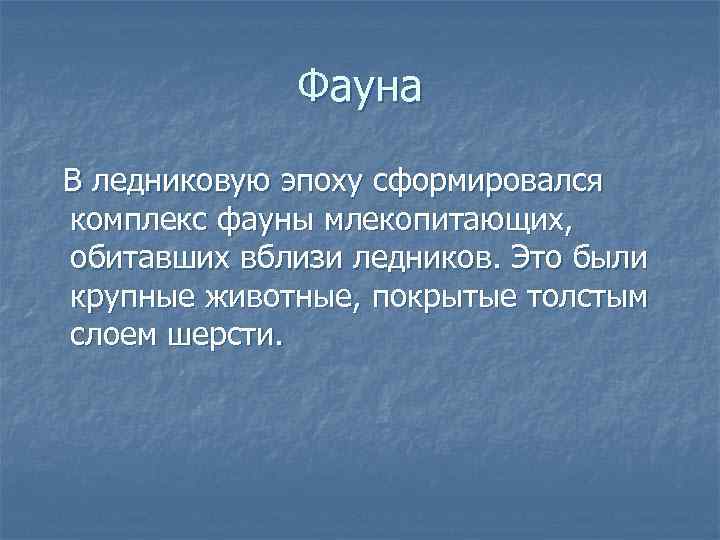 Фауна

В ледниковую эпоху сформировался комплекс фауны млекопитающих, обитавших вблизи ледников. Это были крупные животные, покрытые толстым слоем шерсти.